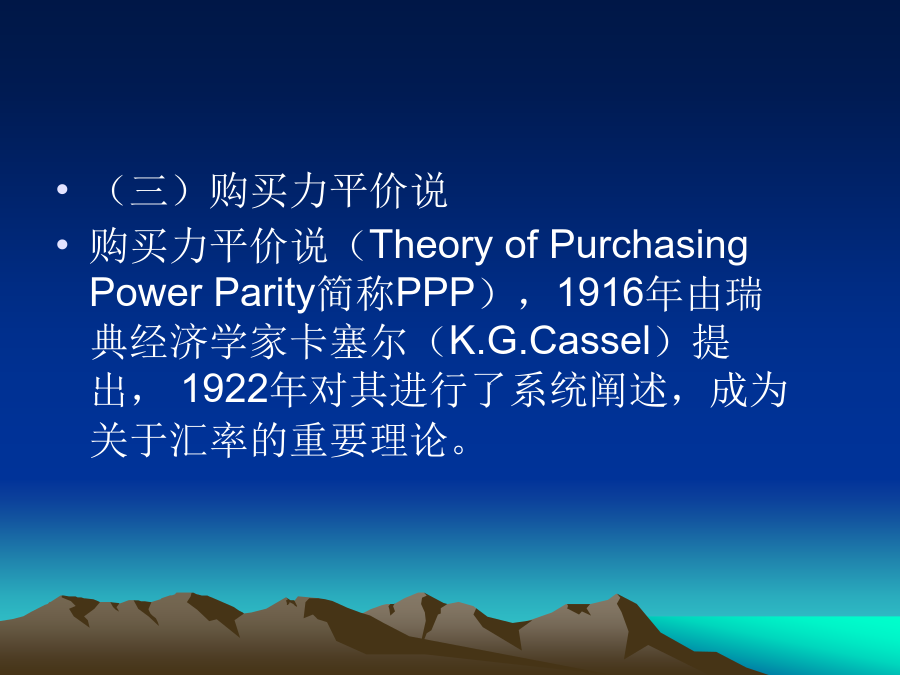 • （三）购买力平价说

• 购买力平价说（Theory of Purchasing Power Parity简称PPP），1916年由瑞典经济学家卡塞尔（K.G.Cassel）提出， 1922年对其进行了系统阐述，成为关于汇率的重要理论。